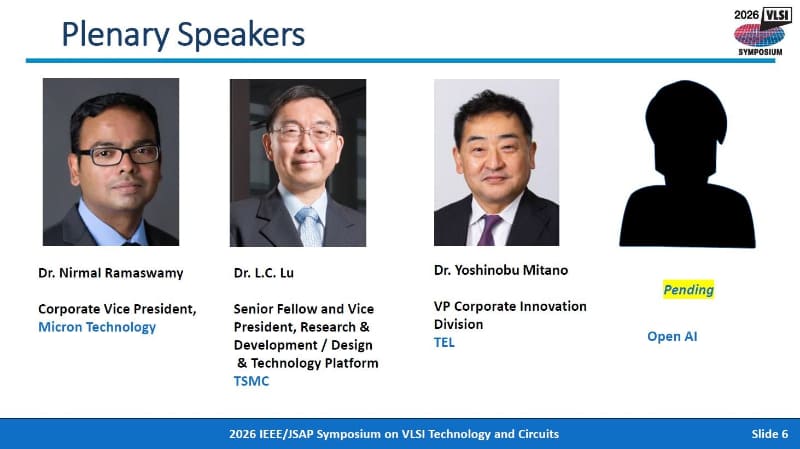 Plenary Speakers

2026 VLSI SYMPOSIUM

Dr. Nirmal Ramaswamy

Corporate Vice President, Micron Technology

Dr. L.C. Lu

Senior Fellow and Vice President, Research & Development / Design & Technology Platform TSMC

Dr. Yoshinobu Mitano

VP Corporate Innovation Division TEL

Pending

Open AI

2026 IEEE/JSAP Symposium on VLSI Technology and Circuits

Slide 6